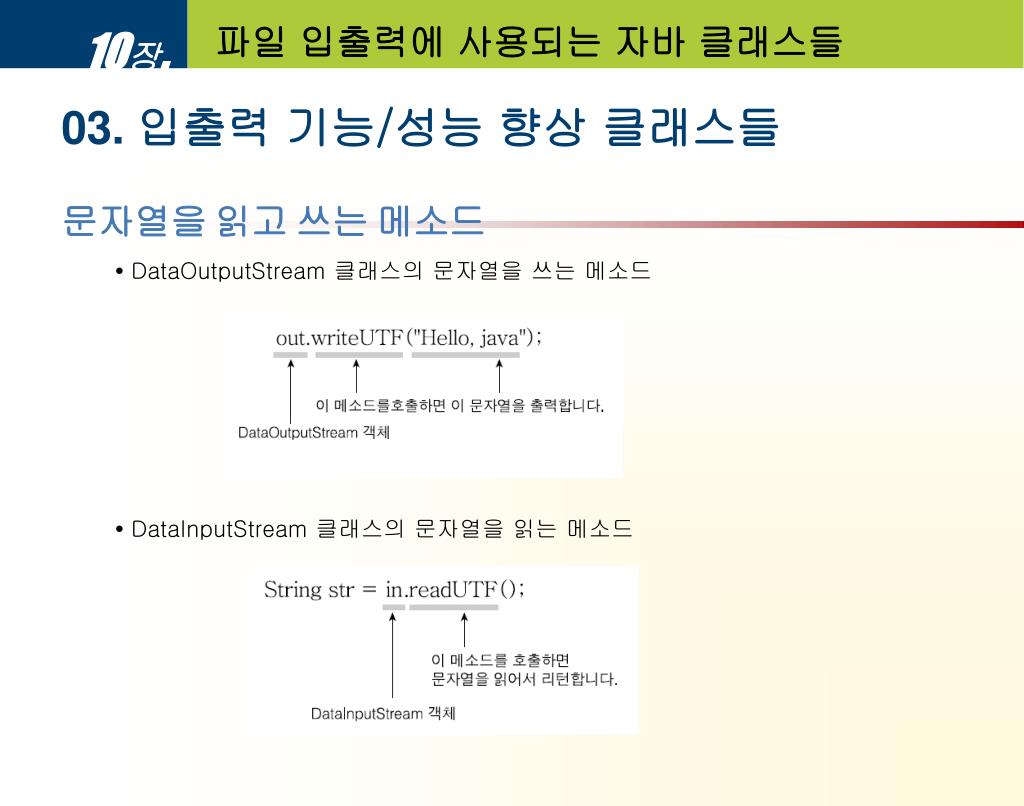 10장. 파일 입출력에 사용되는 자바 클래스들

03. 입출력 기능/성능 향상 클래스들

문자열을 읽고 쓰는 메소드

• DataOutputStream 클래스의 문자열을 쓰는 메소드

out.writeUTF("Hello, java");

이 메소드를호출하면 이 문자열을 출력합니다.

DataOutputStream 객체

• DataInputStream 클래스의 문자열을 읽는 메소드

String str = in.readUTF();

이 메소드를 호출하면 문자열을 읽어서 리턴합니다.

DataInputStream 객체